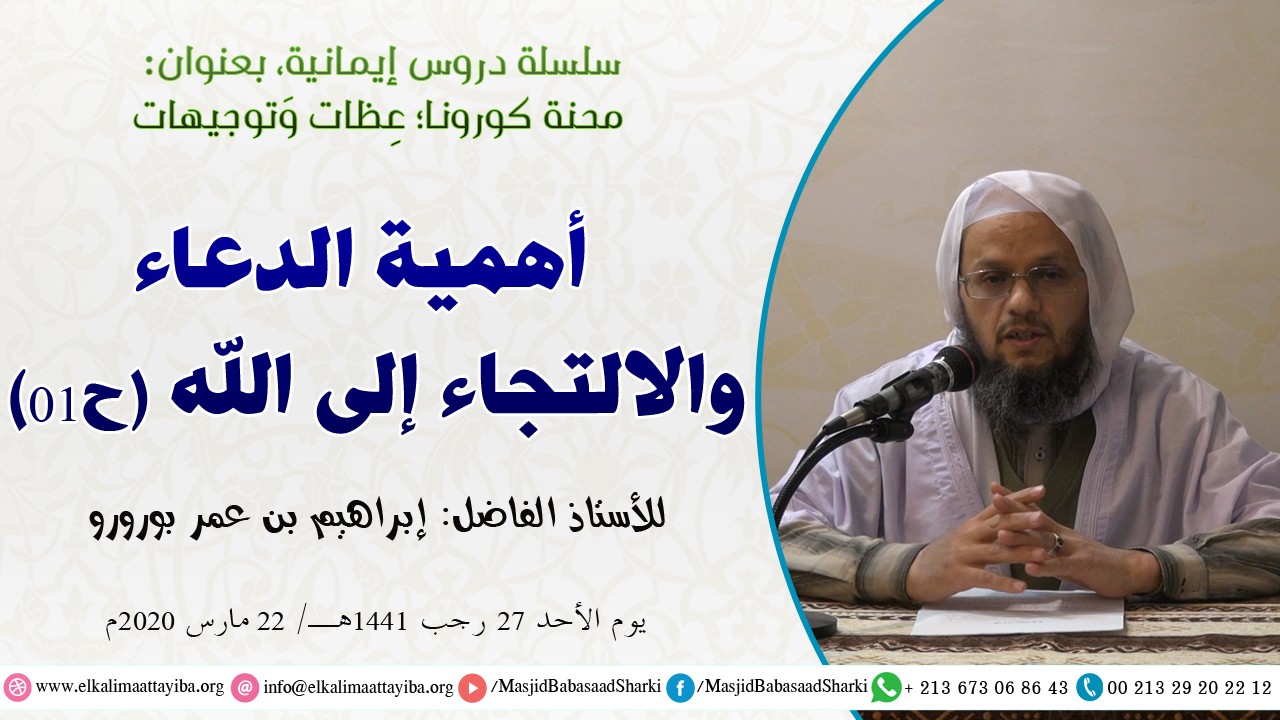 سلسلة دروس إيمانية، بعنوان:
محنة كورونا؛ عِظات وَتوجيهات

أهمية الدعاء والالتجاء إلى اللّه (ح01)

للأستاذ الفاضل: إبراهيم بن عمر بورورو

يوم الأحد 27 رجب 1441هـ/ 22 مارس 2020م

www.elkalimaattayiba.org info@elkalimaattayiba.org /MasjidBabasaadSharki /MasjidBabasaadSharki + 213 673 06 86 43 00 213 29 20 22 12